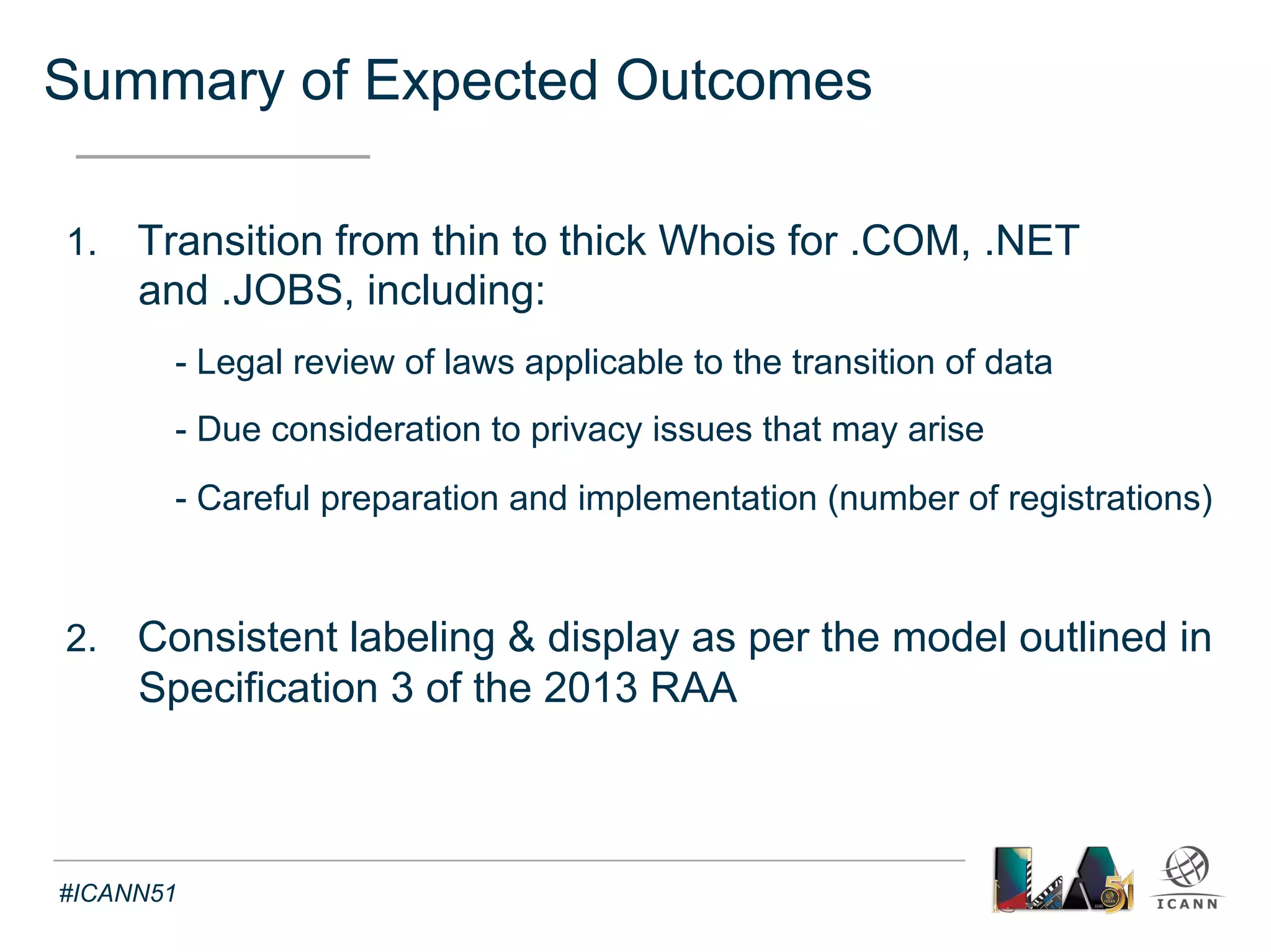 Summary of Expected Outcomes

1. Transition from thin to thick Whois for .COM, .NET and .JOBS, including:

- Legal review of laws applicable to the transition of data

- Due consideration to privacy issues that may arise

- Careful preparation and implementation (number of registrations)

2. Consistent labeling & display as per the model outlined in Specification 3 of the 2013 RAA

#ICANN51

LA 51

ICANN